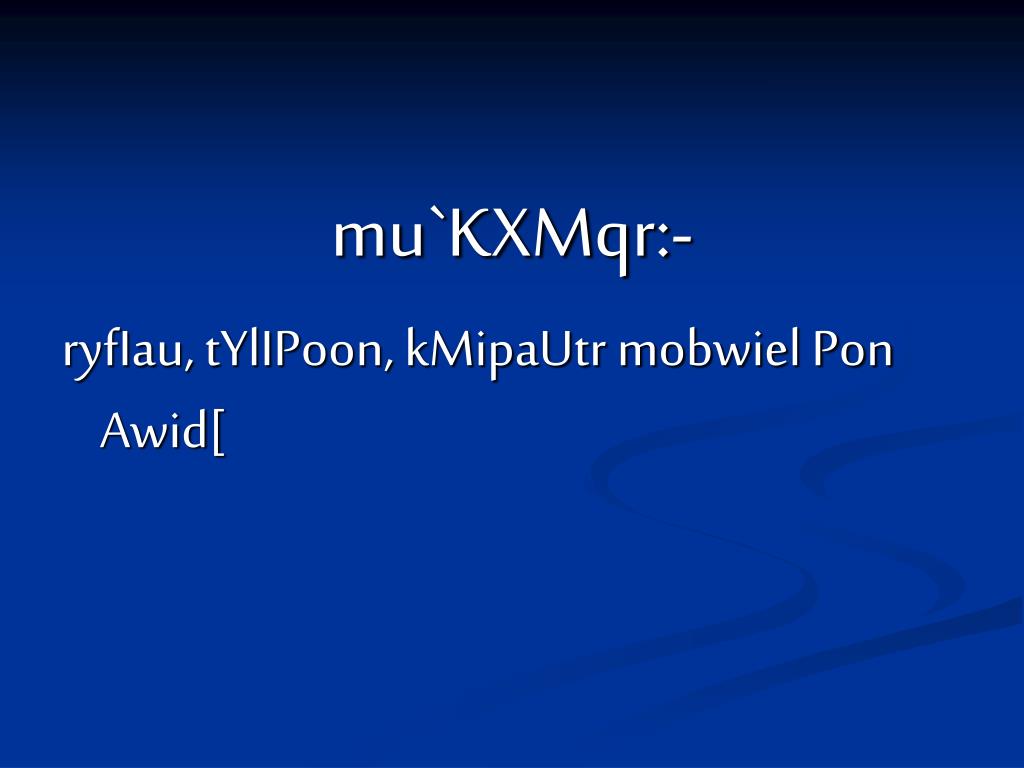 mu`KXMqr:-

ryfIau, tYlIPoon, kMipaUtr mobwiel Pon Awid[